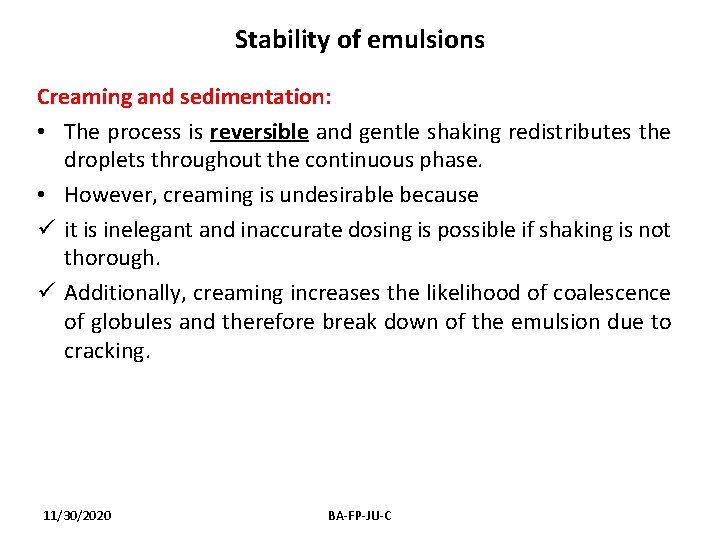 Stability of emulsions

Creaming and sedimentation:

• The process is reversible and gentle shaking redistributes the droplets throughout the continuous phase.

• However, creaming is undesirable because

✓ it is inelegant and inaccurate dosing is possible if shaking is not thorough.

✓ Additionally, creaming increases the likelihood of coalescence of globules and therefore break down of the emulsion due to cracking.

11/30/2020

BA-FP-JU-C